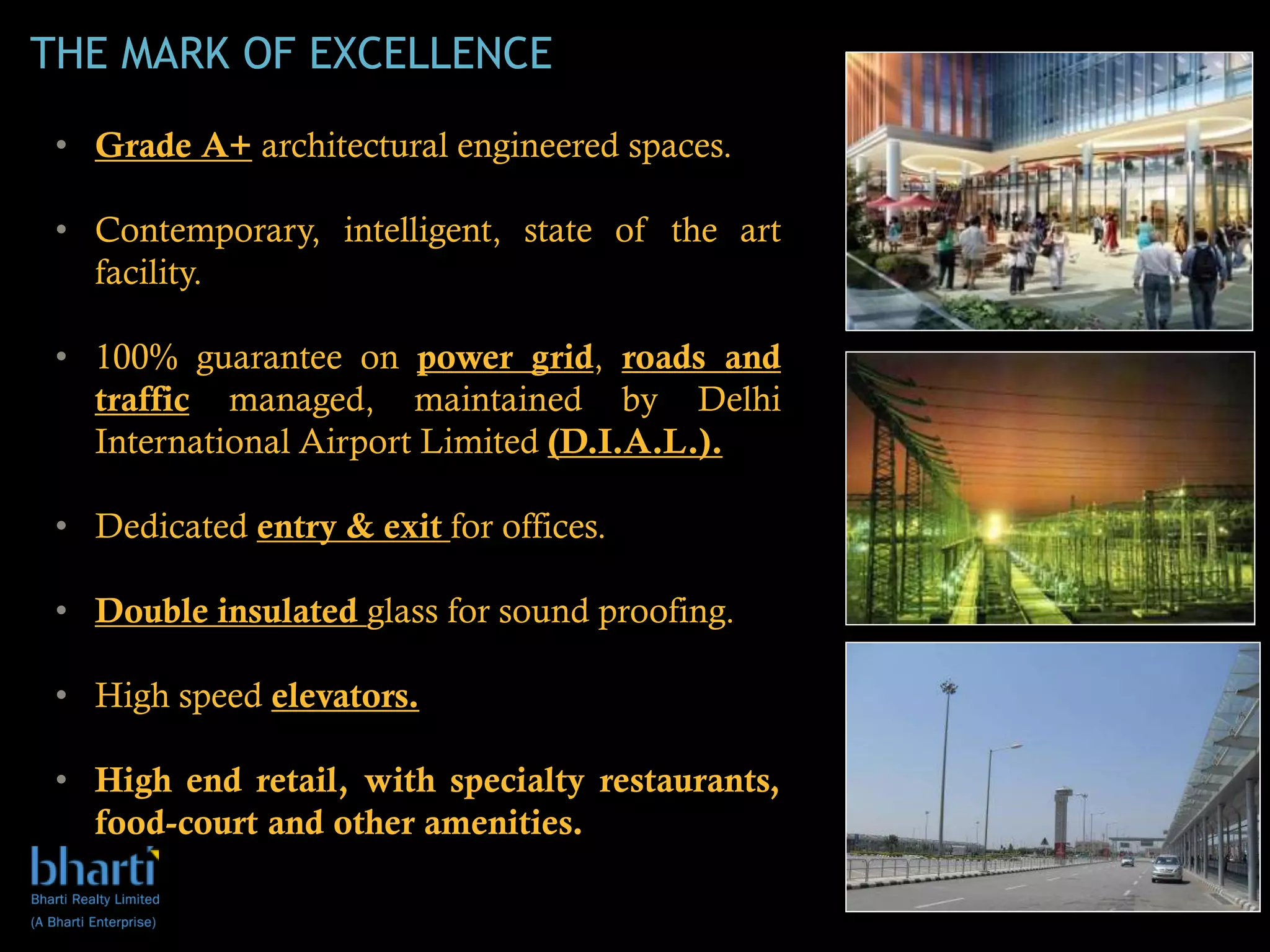 THE MARK OF EXCELLENCE

• Grade A+ architectural engineered spaces.

• Contemporary, intelligent, state of the art facility.

• 100% guarantee on power grid, roads and traffic managed, maintained by Delhi International Airport Limited (D.I.A.L.).

• Dedicated entry & exit for offices.

• Double insulated glass for sound proofing.

• High speed elevators.

• High end retail, with specialty restaurants, food-court and other amenities.

bharti
Bharti Realty Limited
(A Bharti Enterprise)